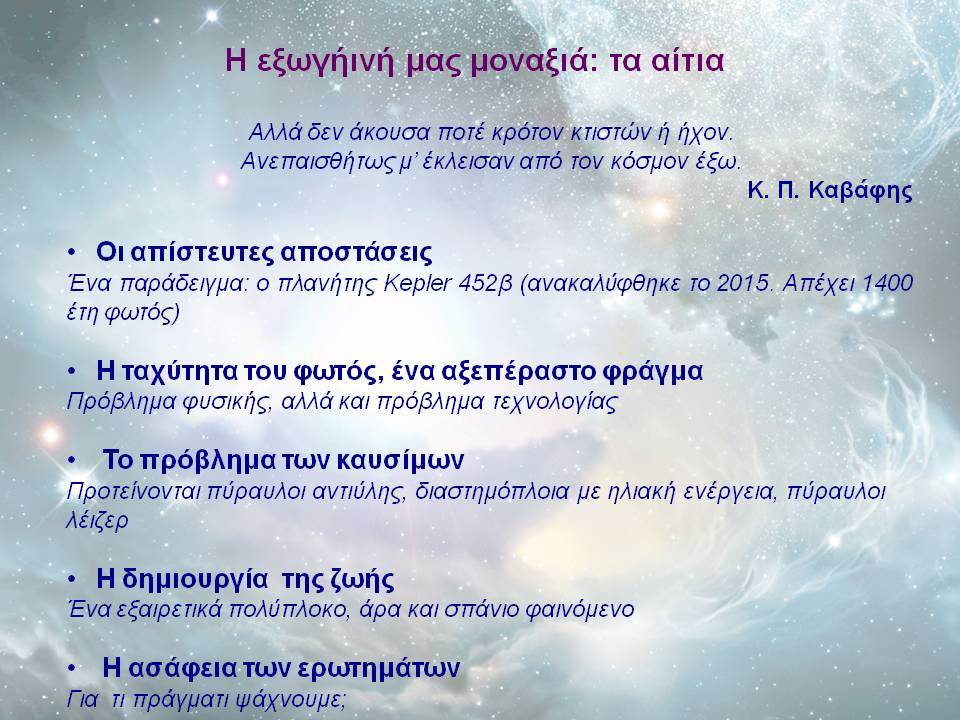 Η εξωγήινή μας μοναξιά: τα αίτια

Αλλά δεν άκουσα ποτέ κρότον κτιστών ή ήχον.
Ανεπαισθήτως μ' έκλεισαν από τον κόσμον έξω.
Κ. Π. Καβάφης

• Οι απίστευτες αποστάσεις
Ένα παράδειγμα: ο πλανήτης Kepler 452β (ανακαλύφθηκε το 2015. Απέχει 1400 έτη φωτός)

• Η ταχύτητα του φωτός, ένα αξεπέραστο φράγμα
Πρόβλημα φυσικής, αλλά και πρόβλημα τεχνολογίας

• Το πρόβλημα των καυσίμων
Προτείνονται πύραυλοι αντιύλης, διαστημόπλοια με ηλιακή ενέργεια, πύραυλοι λέιζερ

• Η δημιουργία της ζωής
Ένα εξαιρετικά πολύπλοκο, άρα και σπάνιο φαινόμενο

• Η ασάφεια των ερωτημάτων
Για τι πράγματι ψάχνουμε;